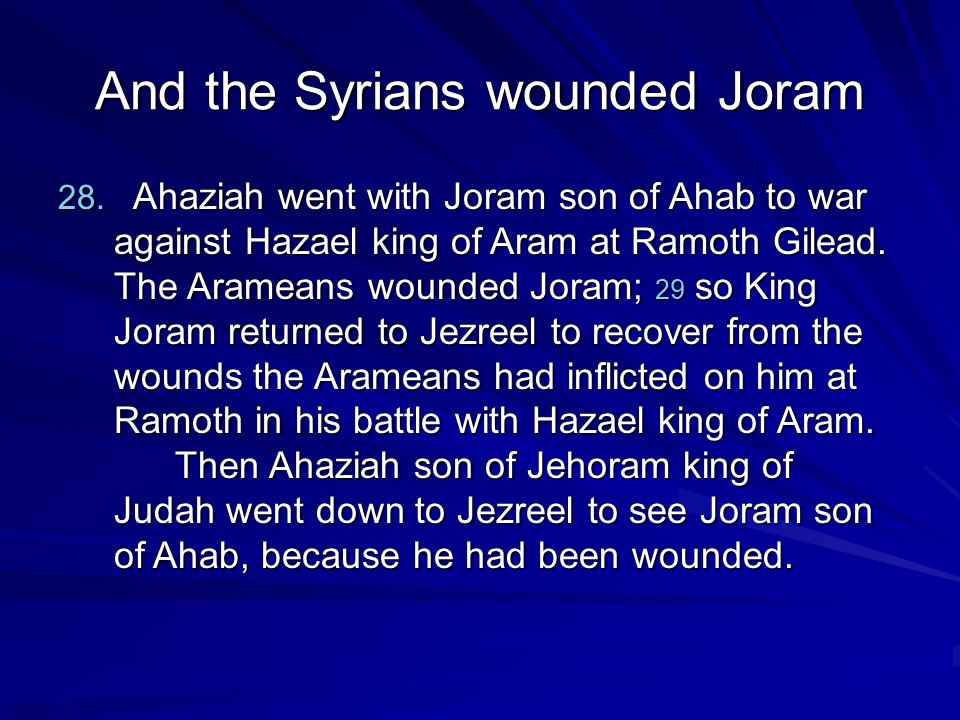 And the Syrians wounded Joram

28. Ahaziah went with Joram son of Ahab to war against Hazael king of Aram at Ramoth Gilead. The Arameans wounded Joram; 29 so King Joram returned to Jezreel to recover from the wounds the Arameans had inflicted on him at Ramoth in his battle with Hazael king of Aram.

Then Ahaziah son of Jehoram king of Judah went down to Jezreel to see Joram son of Ahab, because he had been wounded.